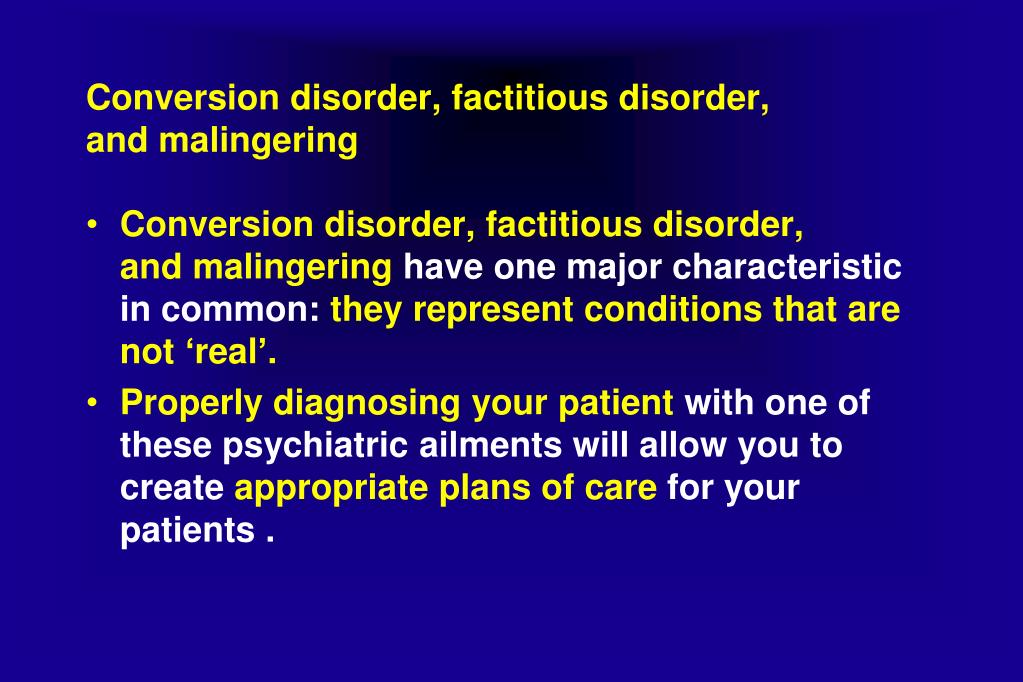 Conversion disorder, factitious disorder, and malingering

• Conversion disorder, factitious disorder, and malingering have one major characteristic in common: they represent conditions that are not ‘real’.

• Properly diagnosing your patient with one of these psychiatric ailments will allow you to create appropriate plans of care for your patients .